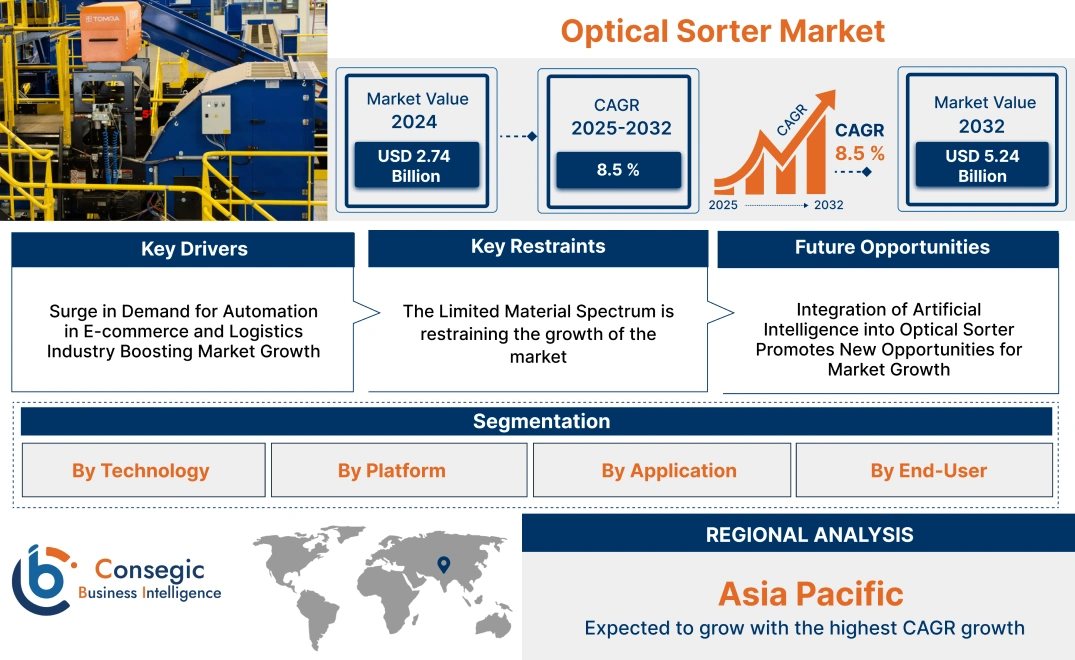 TOMRA

Optical Sorter Market

Market Value 2024

USD 2.74 Billion

CAGR 2025-2032

8.5 %

CAGR

CAGR 8.5 %

2025 2032

Market Value 2032

USD 5.24 Billion

Key Drivers

Surge in Demand for Automation in E-commerce and Logistics Industry Boosting Market Growth

Key Restraints

The Limited Material Spectrum is restraining the growth of the market

Future Opportunities

Integration of Artificial Intelligence into Optical Sorter Promotes New Opportunities for Market Growth

Segmentation

By Technology

By Platform

By Application

By End-User

Consegic Business Intelligence

REGIONAL ANALYSIS

Asia Pacific

Expected to grow with the highest CAGR growth